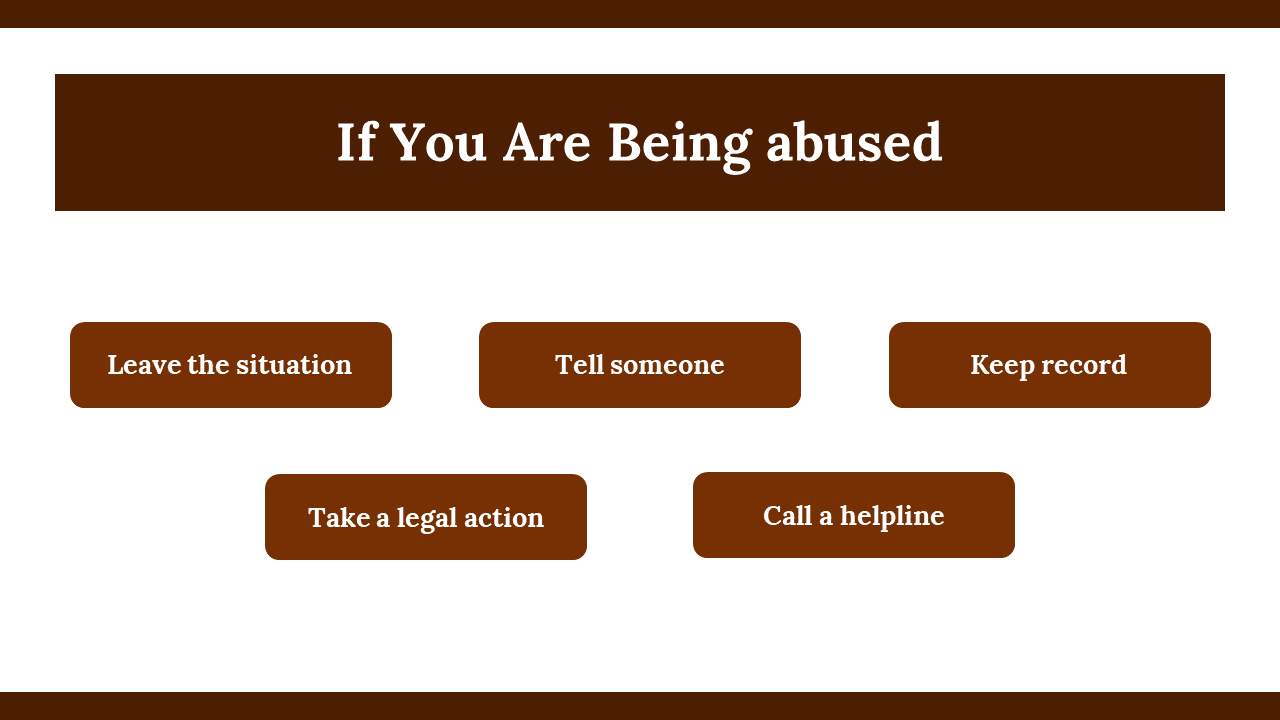 If You Are Being abused

Leave the situation

Tell someone

Keep record

Take a legal action

Call a helpline